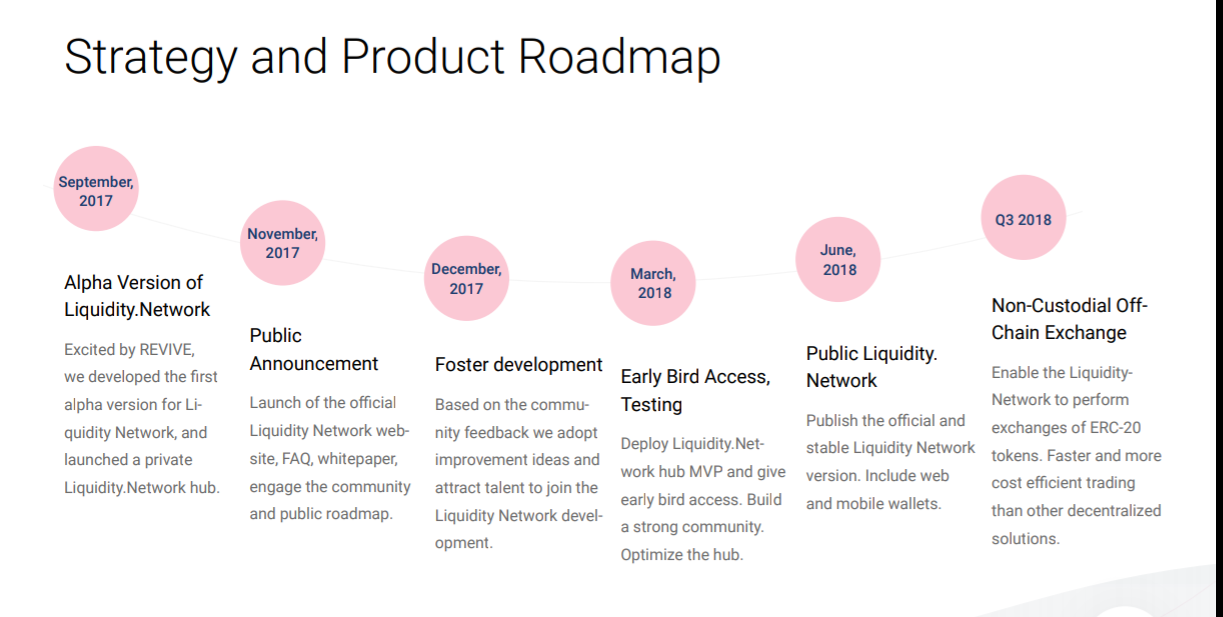 Strategy and Product Roadmap

September, 2017

Alpha Version of Liquidity.Network

Excited by REVIVE, we developed the first alpha version for Liquidity Network, and launched a private Liquidity.Network hub.

November, 2017

Public Announcement

Launch of the official Liquidity Network website, FAQ, whitepaper, engage the community and public roadmap.

December, 2017

Foster development

Based on the community feedback we adopt improvement ideas and attract talent to join the Liquidity Network development.

March, 2018

Early Bird Access, Testing

Deploy Liquidity.Network hub MVP and give early bird access. Build a strong community. Optimize the hub.

June, 2018

Public Liquidity. Network

Publish the official and stable Liquidity Network version. Include web and mobile wallets.

Q3 2018

Non-Custodial Off-Chain Exchange

Enable the Liquidity-Network to perform exchanges of ERC-20 tokens. Faster and more cost efficient trading than other decentralized solutions.